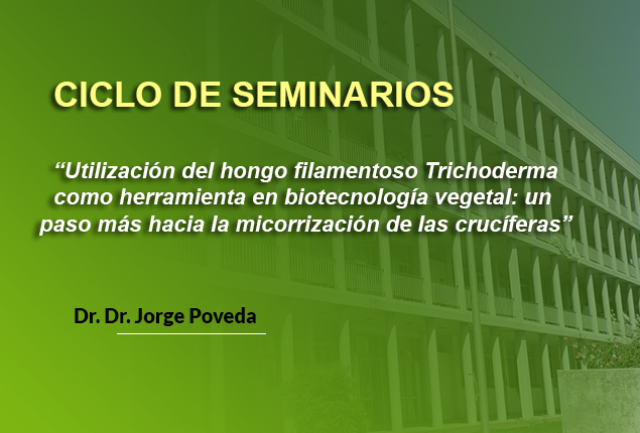 CICLO DE SEMINARIOS

“Utilización del hongo filamentoso Trichoderma como herramienta en biotecnología vegetal: un paso más hacia la micorrización de las crucíferas”

Dr. Dr. Jorge Poveda